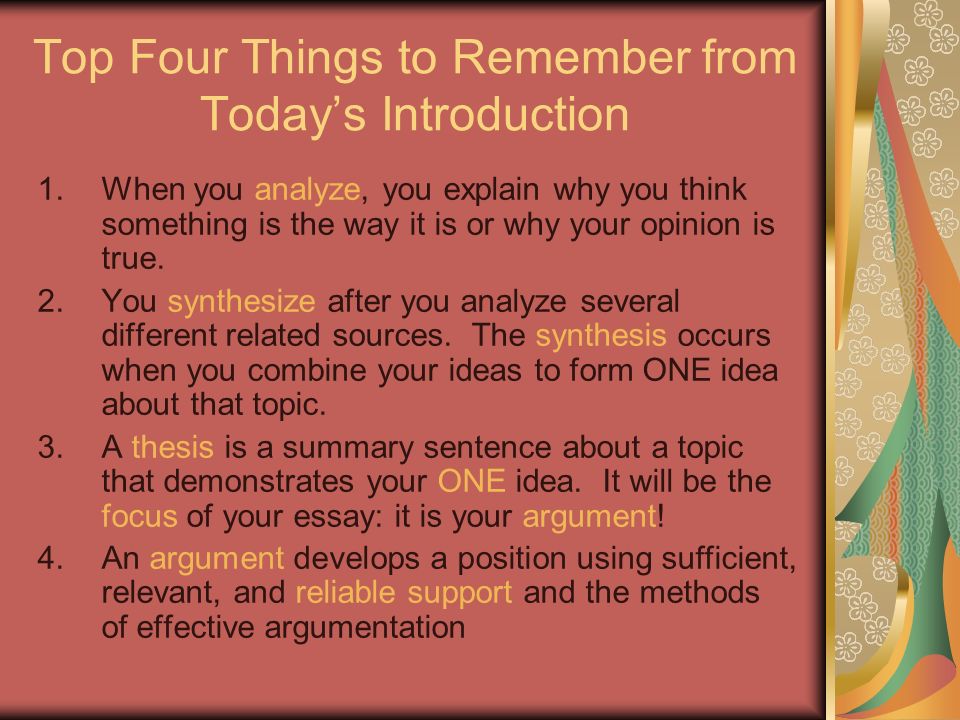 Top Four Things to Remember from Today's Introduction

1. When you analyze, you explain why you think something is the way it is or why your opinion is true.
2. You synthesize after you analyze several different related sources. The synthesis occurs when you combine your ideas to form ONE idea about that topic.
3. A thesis is a summary sentence about a topic that demonstrates your ONE idea. It will be the focus of your essay: it is your argument!
4. An argument develops a position using sufficient, relevant, and reliable support and the methods of effective argumentation